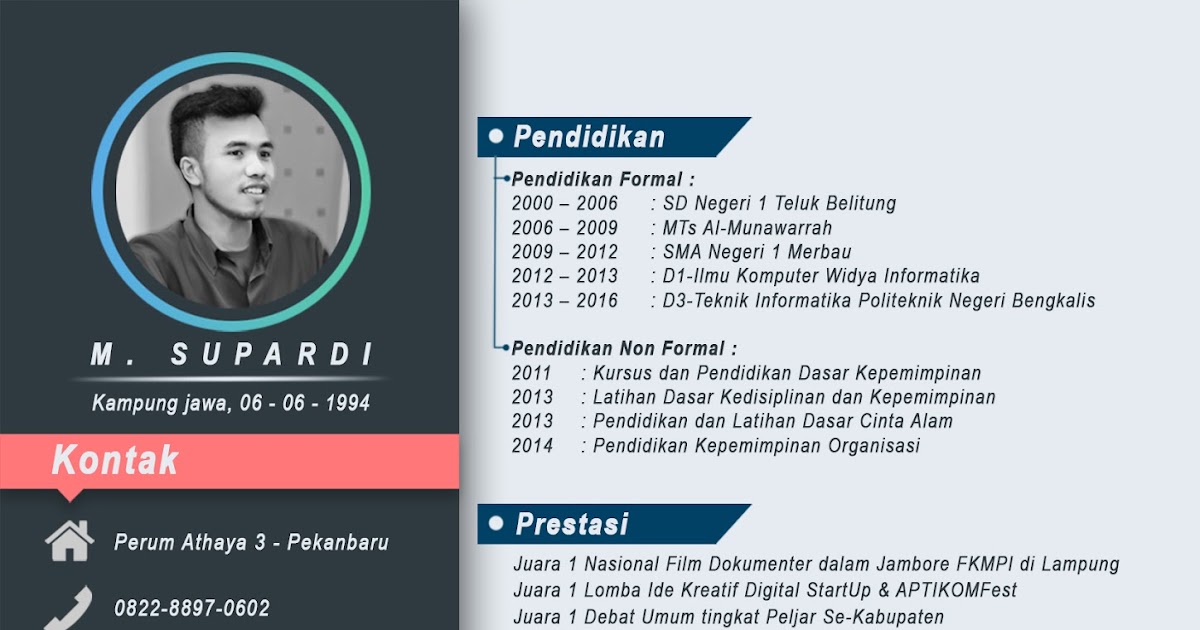 M. SUPARDI

Kampung jawa, 06 - 06 - 1994

Kontak

Perum Athaya 3 - Pekanbaru

0822-8897-0602

Pendidikan

Pendidikan Formal :
2000 – 2006 : SD Negeri 1 Teluk Belitung
2006 – 2009 : MTs Al-Munawarrah
2009 – 2012 : SMA Negeri 1 Merbau
2012 – 2013 : D1-Ilmu Komputer Widya Informatika
2013 – 2016 : D3-Teknik Informatika Politeknik Negeri Bengkalis

Pendidikan Non Formal :
2011 : Kursus dan Pendidikan Dasar Kepemimpinan
2013 : Latihan Dasar Kedisiplinan dan Kepemimpinan
2013 : Pendidikan dan Latihan Dasar Cinta Alam
2014 : Pendidikan Kepemimpinan Organisasi

Prestasi

Juara 1 Nasional Film Dokumenter dalam Jambore FKMPI di Lampung
Juara 1 Lomba Ide Kreatif Digital StartUp & APTIKOMFest
Juara 1 Debat Umum tingkat Peljar Se-Kabupaten